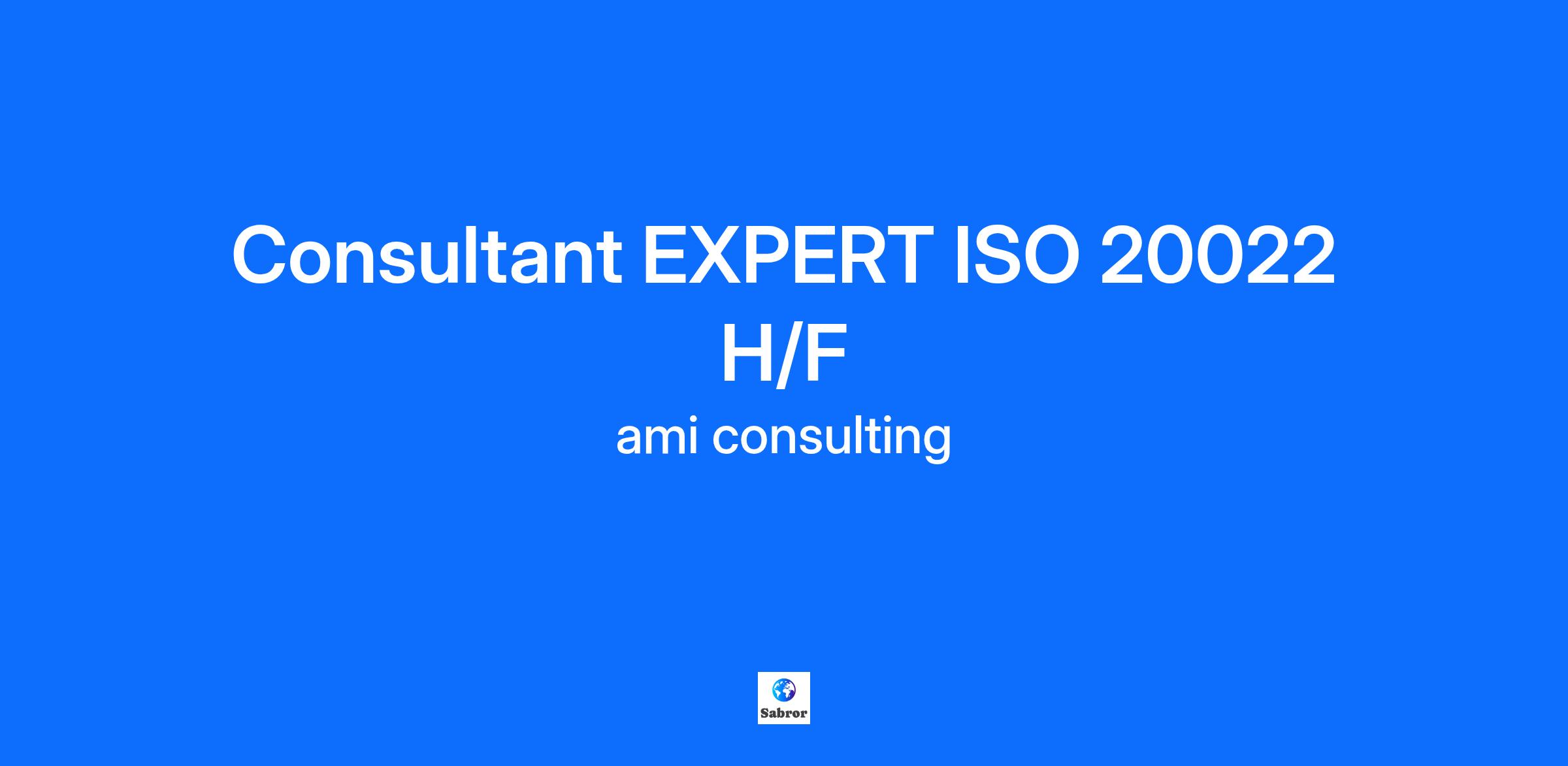 Consultant EXPERT ISO 20022 H/F

ami consulting

Sabror